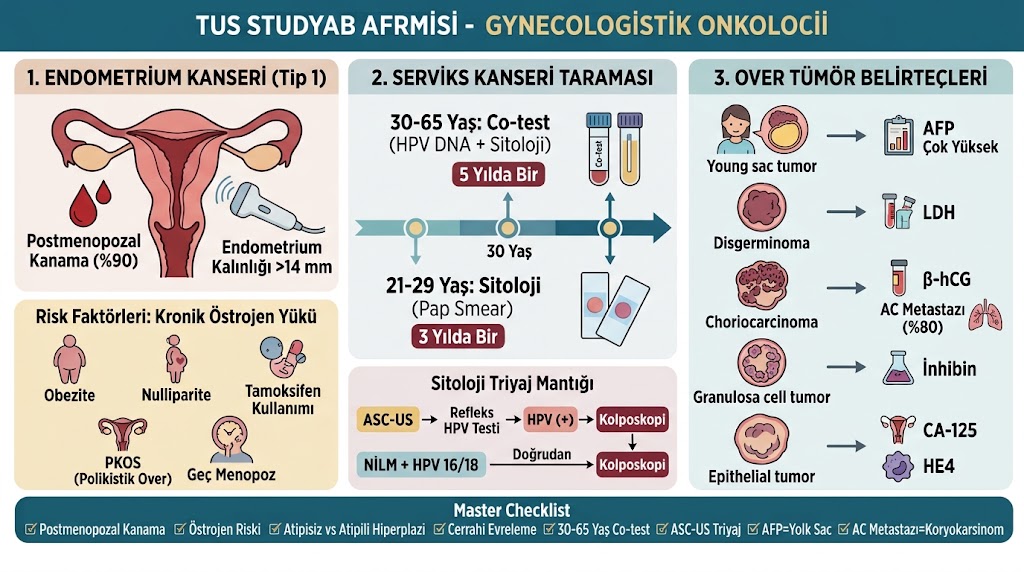 TUS STUDYAB AFRMİSİ - GYNECOLOGİSTİK ONKOLOCİİ

1. ENDOMETRİUM KANSERİ (Tip 1)

Postmenopozal Kanama (%90)

Endometrium Kalınlığı >14 mm

Risk Faktörleri: Kronik Östrojen Yükü

Obezite

Nulliparite

Tamoksifen Kullanımı

PKOS (Polikistik Over)

Geç Menopoz

2. SERVİKS KANSERİ TARAMASI

30-65 Yaş: Co-test (HPV DNA + Sitoloji)

5 Yılda Bir

Co-test

30 Yaş

21-29 Yaş: Sitoloji (Pap Smear)

3 Yılda Bir

Sitoloji Triyaj Mantığı

ASC-US → Refleks HPV Testi → HPV (+) → Kolposkopi

NİLM + HPV 16/18 → Doğrudan → Kolposkopi

3. OVER TÜMÖR BELİRTEÇLERİ

Young sac tumor → AFP Çok Yüksek

Disgerminoma → LDH

Choriocarcinoma → β-hCG AC Metastazı (%80)

Granulosa cell tumor → İnhibin

Epithelial tumor → CA-125 HE4

Master Checklist

☑ Postmenopozal Kanama ☑ Östrojen Riski ☑ Atipisiz vs Atipili Hiperplazi ☑ Cerrahi Evreleme ☑ 30-65 Yaş Co-test ☑ ASC-US Triyaj ☑ AFP=Yolk Sac ☑ AC Metastazı=Koryokarsinom